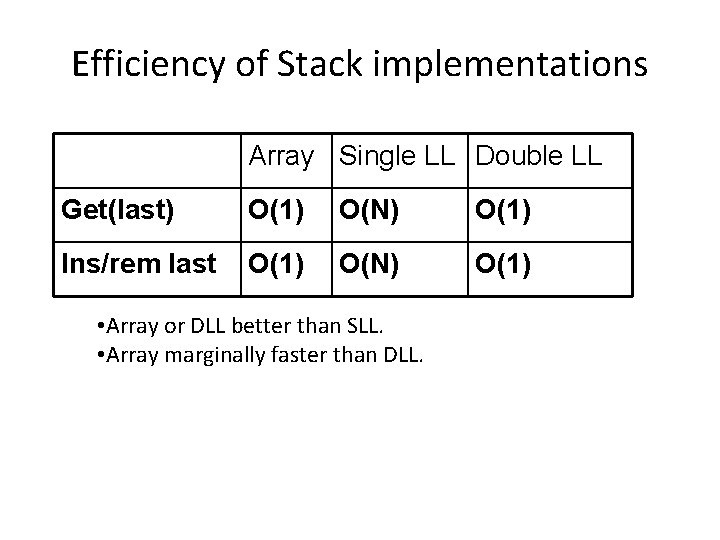 Efficiency of Stack implementations

| | Array | Single LL | Double LL |
|---|---|---|---|
| Get(last) | O(1) | O(N) | O(1) |
| Ins/rem last | O(1) | O(N) | O(1) |

•Array or DLL better than SLL.
•Array marginally faster than DLL.